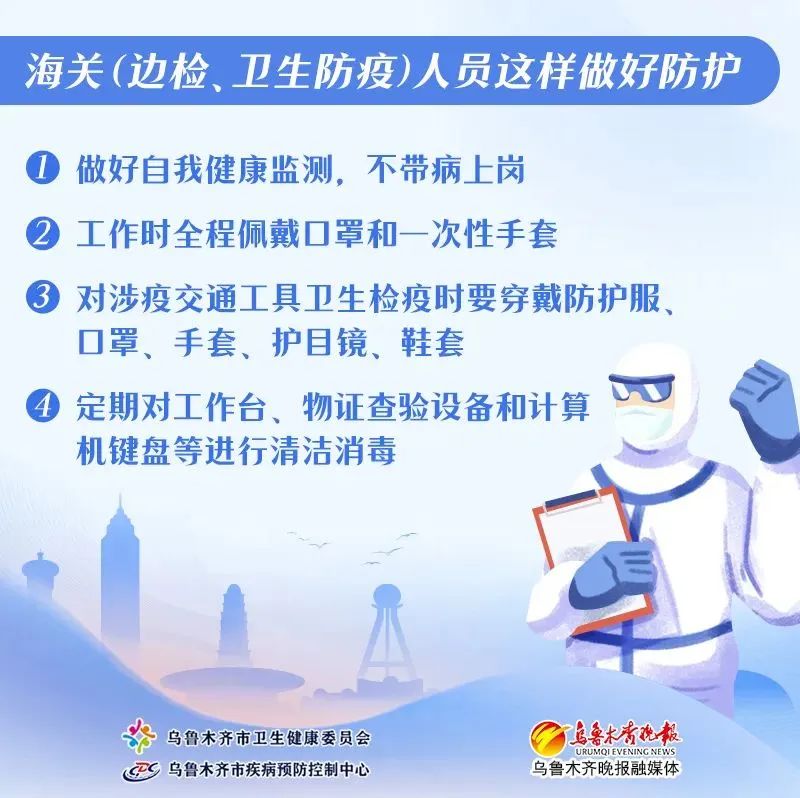 海关（边检、卫生防疫）人员这样做好防护

1 做好自我健康监测，不带病上岗

2 工作时全程佩戴口罩和一次性手套

3 对涉疫交通工具卫生检疫时要穿戴防护服、口罩、手套、护目镜、鞋套

4 定期对工作台、物证查验设备和计算机键盘等进行清洁消毒

乌鲁木齐市卫生健康委员会
CDC 乌鲁木齐市疾病预防控制中心

乌鲁木齐晚报
URUMQI EVENING NEWS
乌鲁木齐晚报融媒体